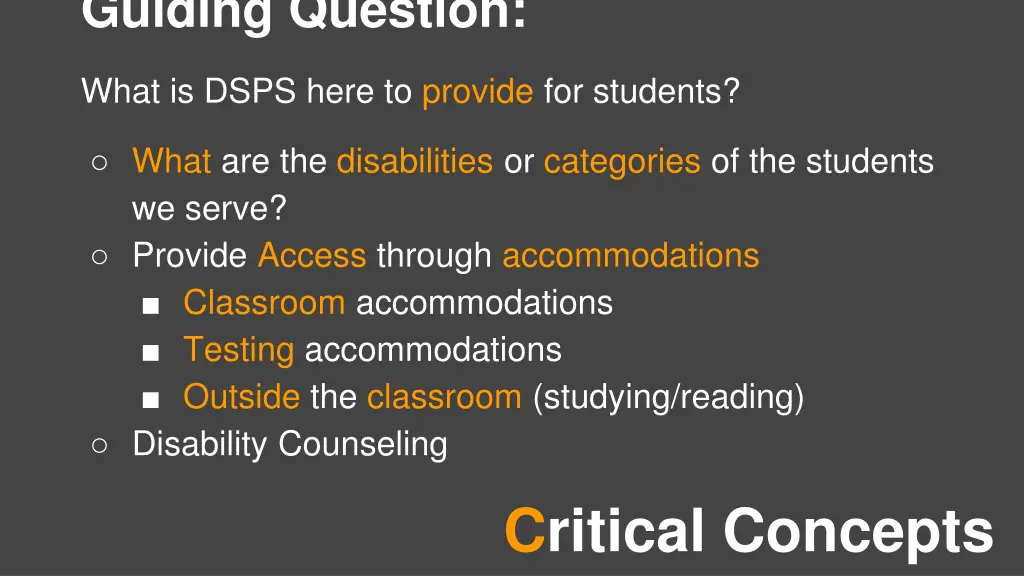 Guiding Question:

What is DSPS here to provide for students?

○ What are the disabilities or categories of the students we serve?
○ Provide Access through accommodations
■ Classroom accommodations
■ Testing accommodations
■ Outside the classroom (studying/reading)
○ Disability Counseling

Critical Concepts